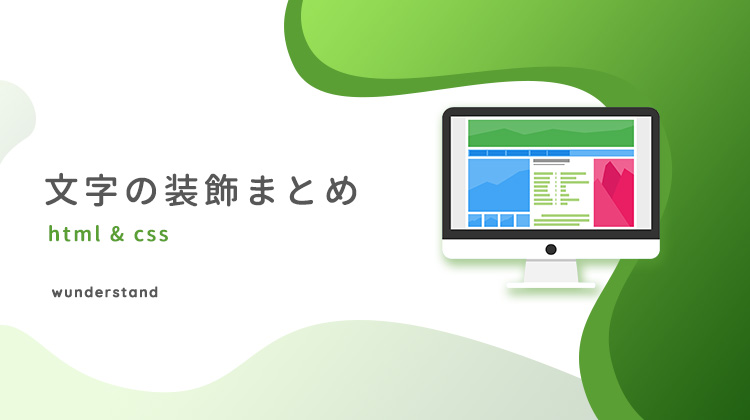 文字の装飾まとめ

html & css

wunderstand